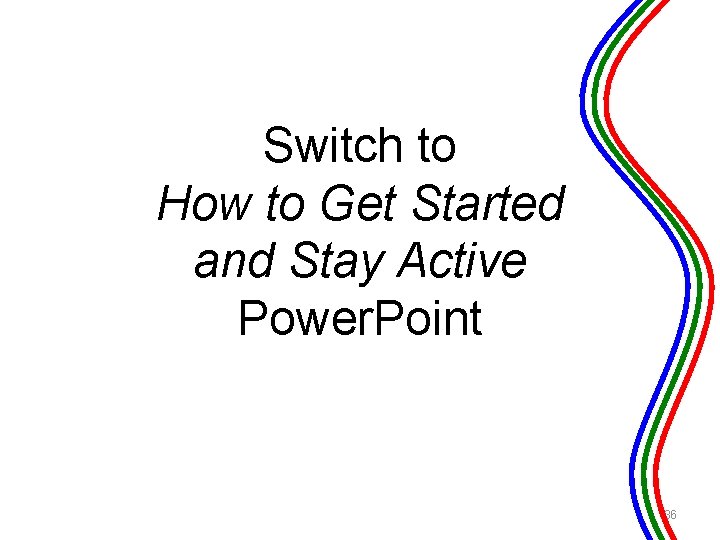 Switch to
How to Get Started and Stay Active
PowerPoint

36